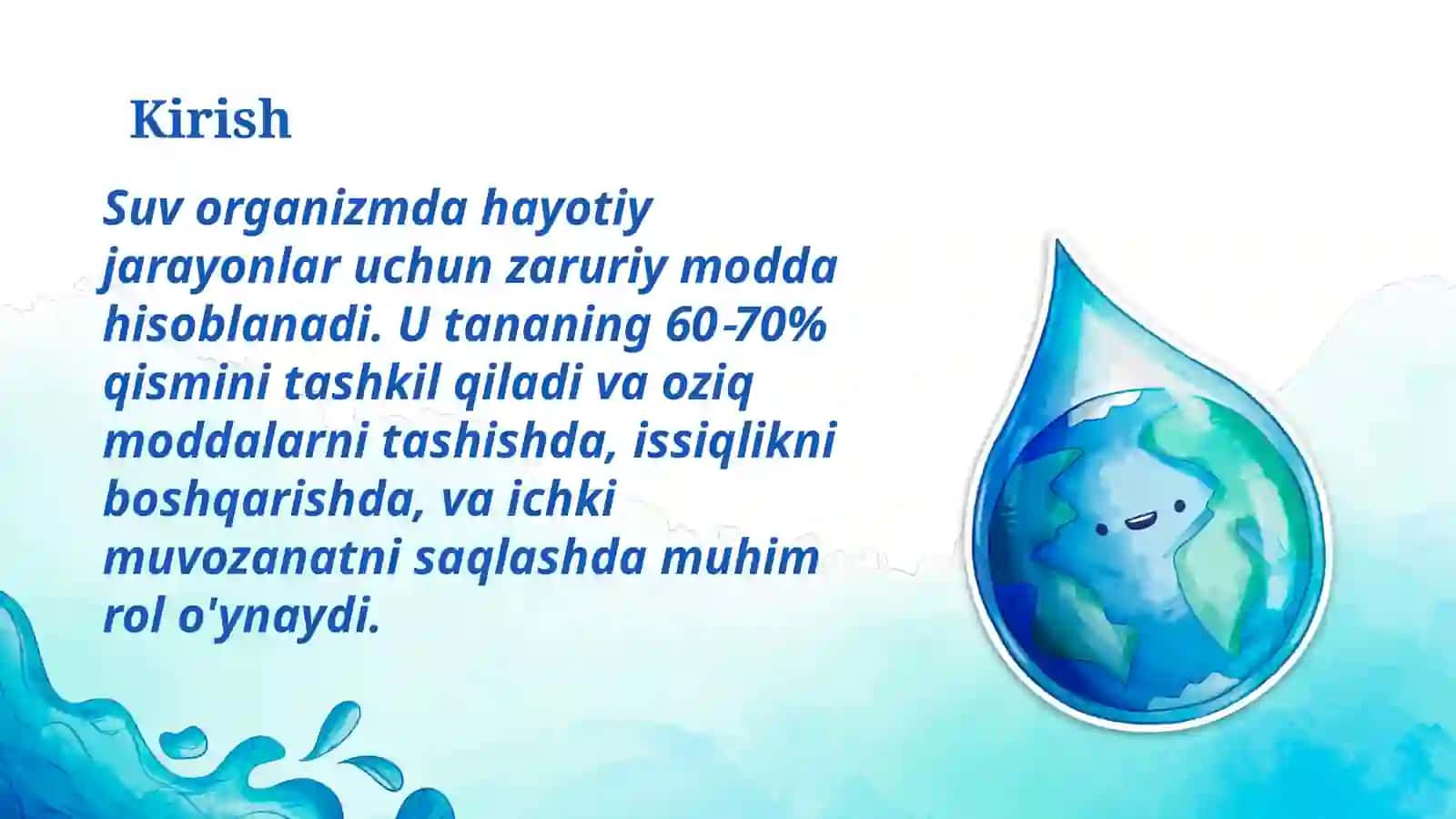 Kirish

Suv organizmda hayotiy jarayonlar uchun zaruriy modda hisoblanadi. U tananing 60-70% qismini tashkil qiladi va oziq moddalarni tashishda, issiqlikni boshqarishda, va ichki muvozanatni saqlashda muhim rol o'ynaydi.